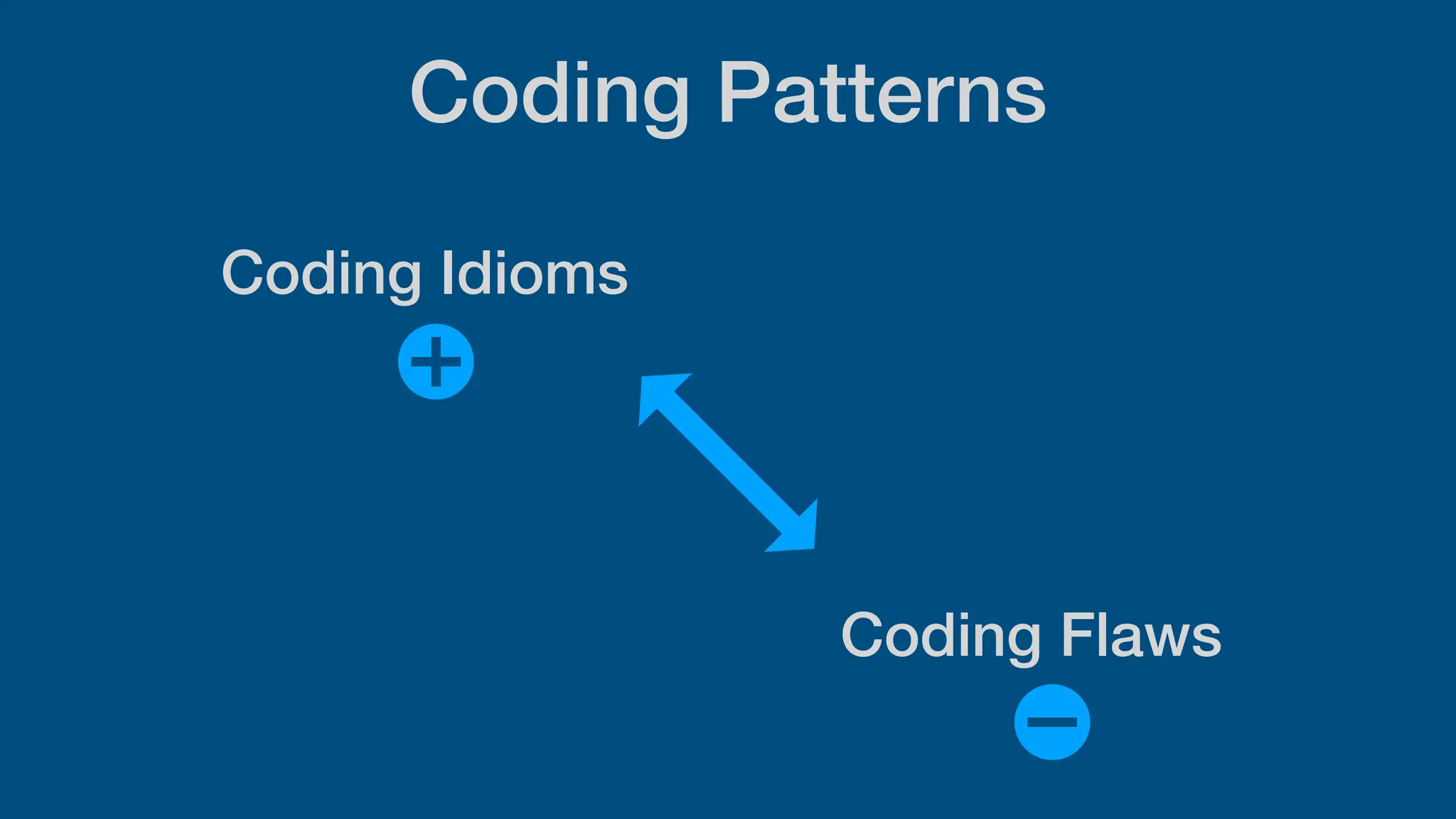 Coding Patterns

Coding Idioms

Coding Flaws